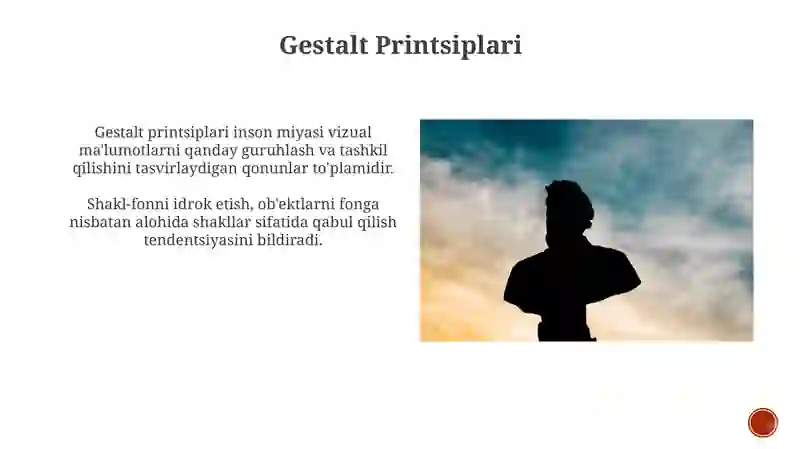 Gestalt Printsiplari

Gestalt printsiplari inson miyasi vizual ma'lumotlarni qanday guruhlash va tashkil qilishini tasvirlaydigan qonunlar to'plamidir.

Shakl-fonni idrok etish, ob'ektlarni fonga nisbatan alohida shakllar sifatida qabul qilish tendentsiyasini bildiradi.